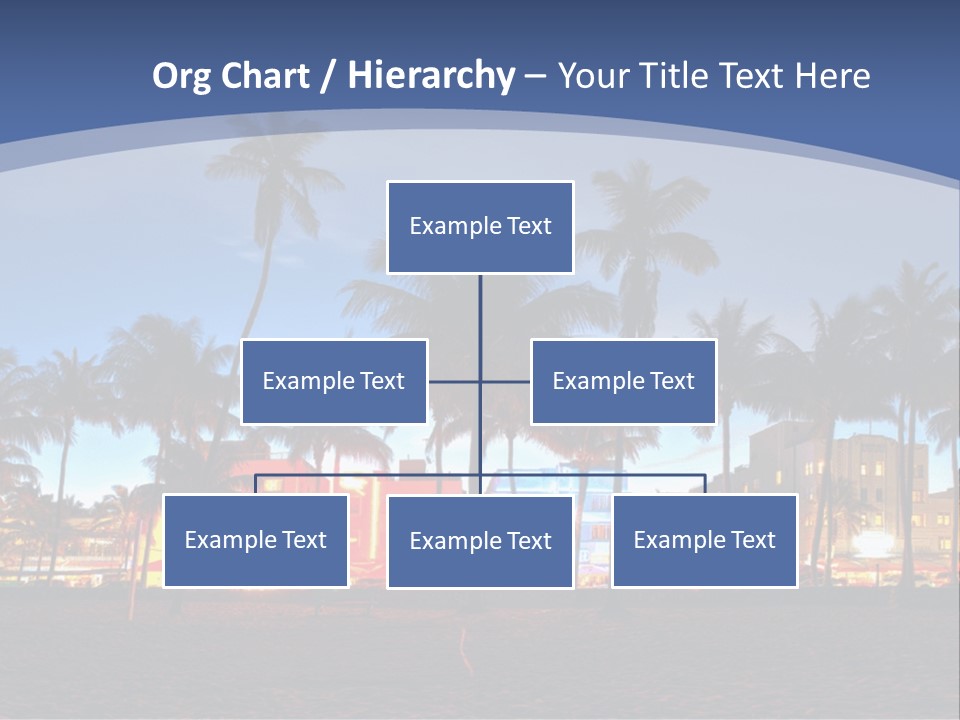 Org Chart / Hierarchy – Your Title Text Here

Example Text

Example Text

Example Text

Example Text

Example Text

Example Text